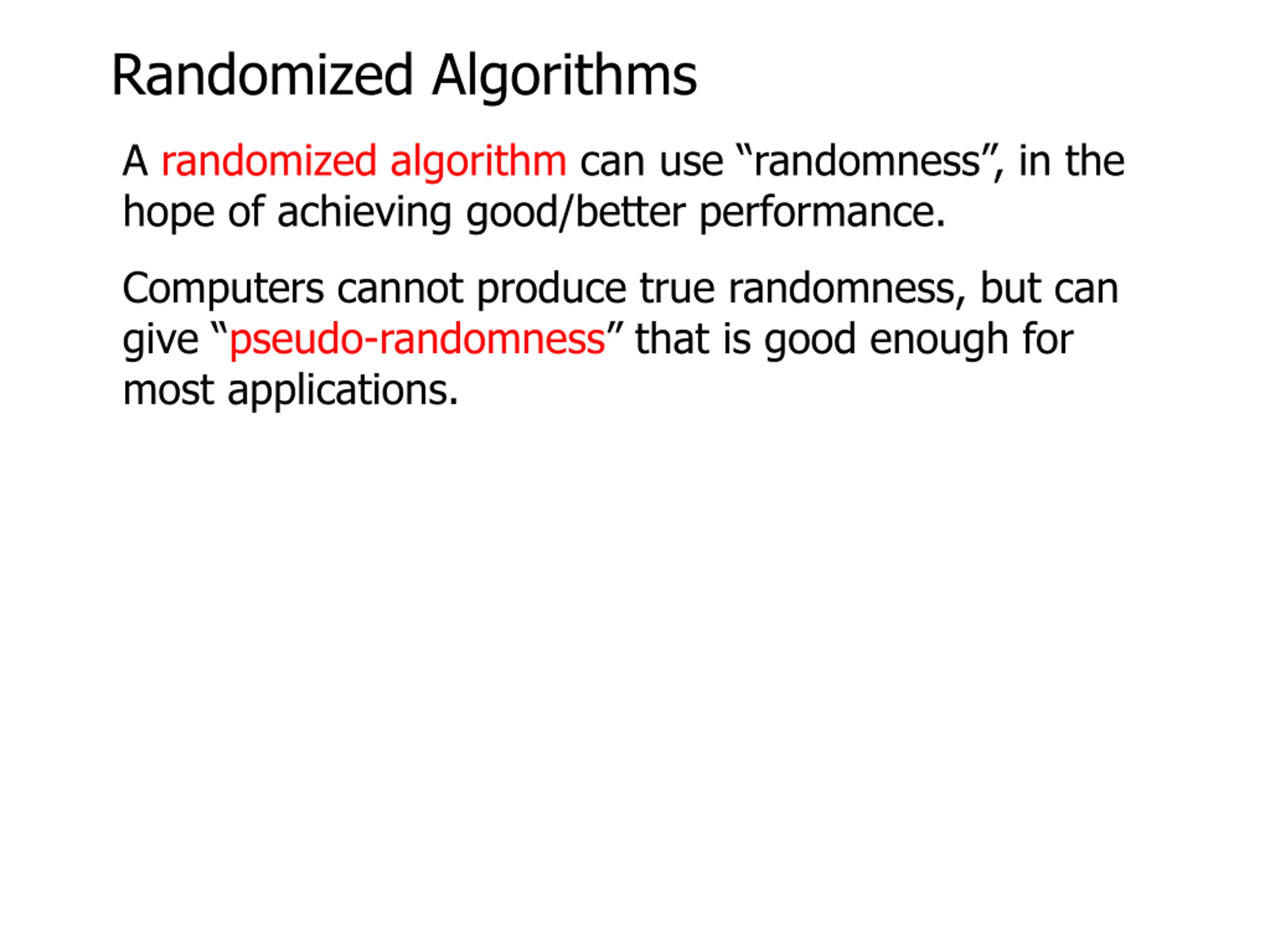 Randomized Algorithms

A randomized algorithm can use “randomness”, in the hope of achieving good/better performance.

Computers cannot produce true randomness, but can give “pseudo-randomness” that is good enough for most applications.